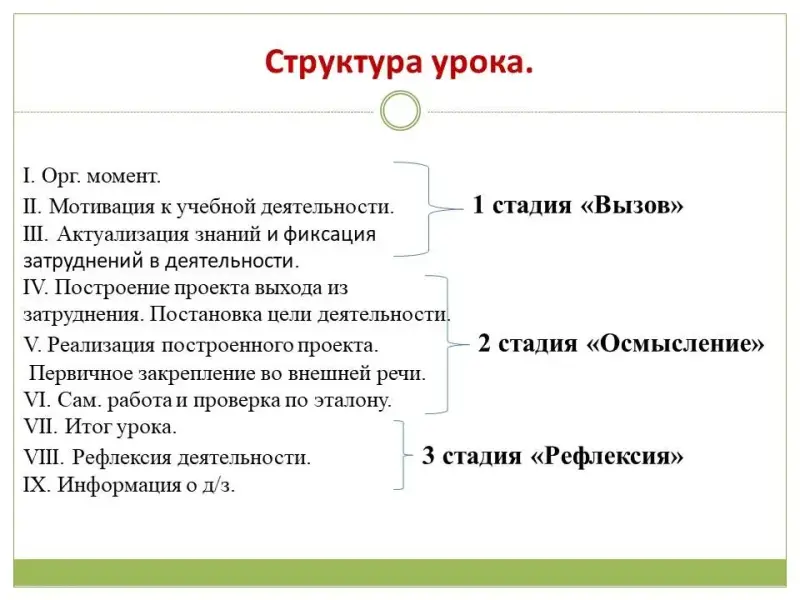 Структура урока.

I. Орг. момент.
II. Мотивация к учебной деятельности.
III. Актуализация знаний и фиксация затруднений в деятельности.

1 стадия «Вызов»

IV. Построение проекта выхода из затруднения. Постановка цели деятельности.
V. Реализация построенного проекта.
Первичное закрепление во внешней речи.
VI. Сам. работа и проверка по эталону.

2 стадия «Осмысление»

VII. Итог урока.
VIII. Рефлексия деятельности.
IX. Информация о д/з.

3 стадия «Рефлексия»